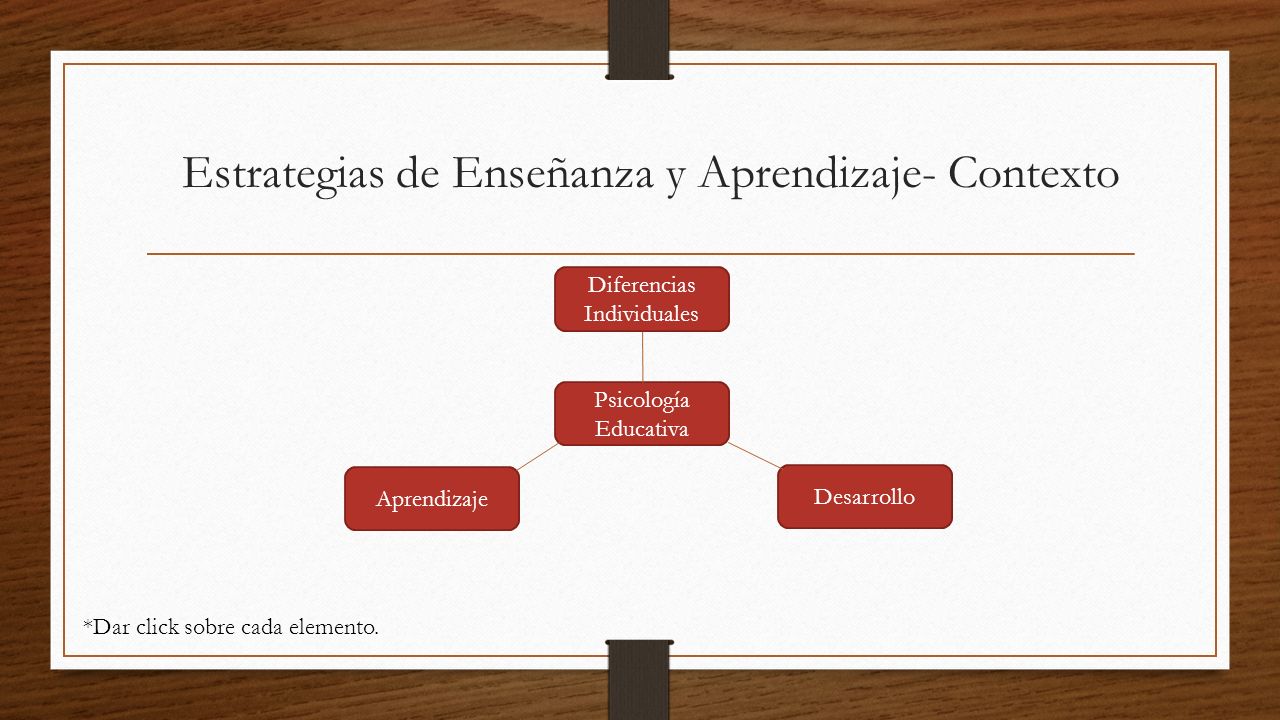 Estrategias de Enseñanza y Aprendizaje- Contexto

Diferencias Individuales

Psicología Educativa

Aprendizaje

Desarrollo

*Dar click sobre cada elemento.